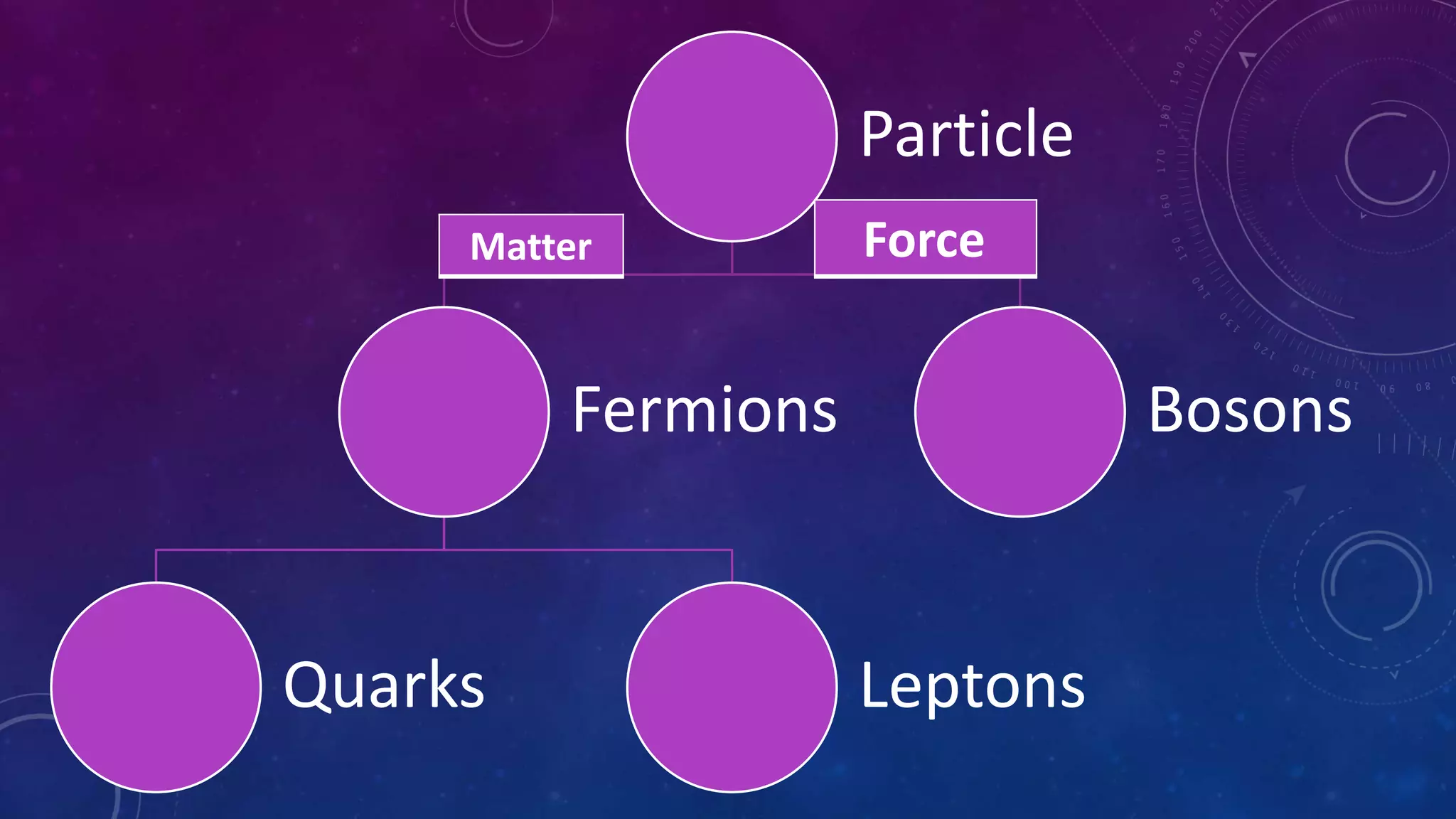 Particle

Matter

Force

Fermions

Bosons

Quarks

Leptons